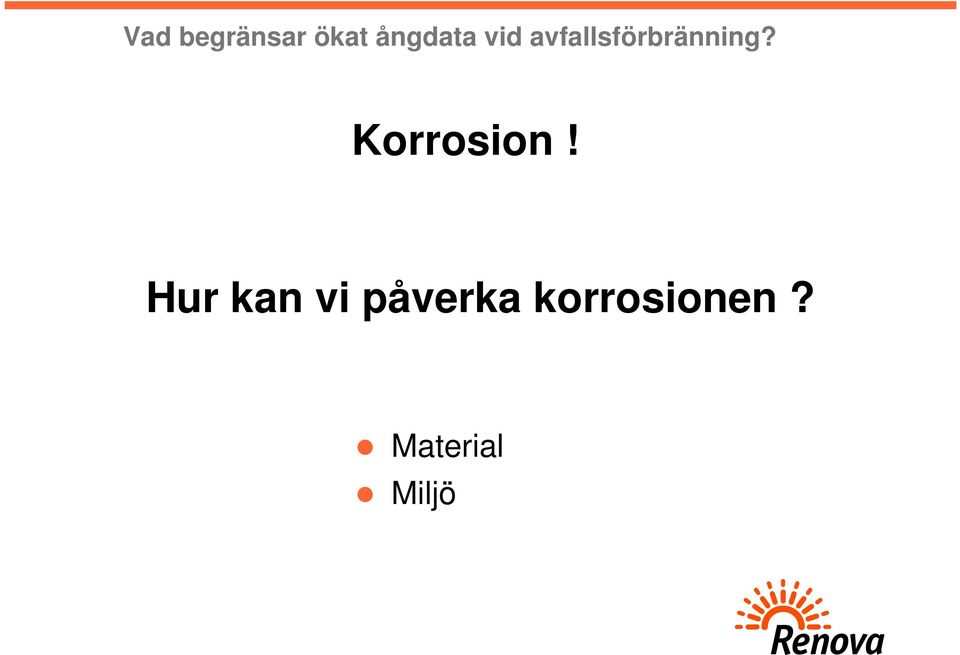 Vad begränsar ökat ångdata vid avfallsförbränning?

Korrosion !

Hur kan vi påverka korrosionen ?

- Material
- Miljö

Renova